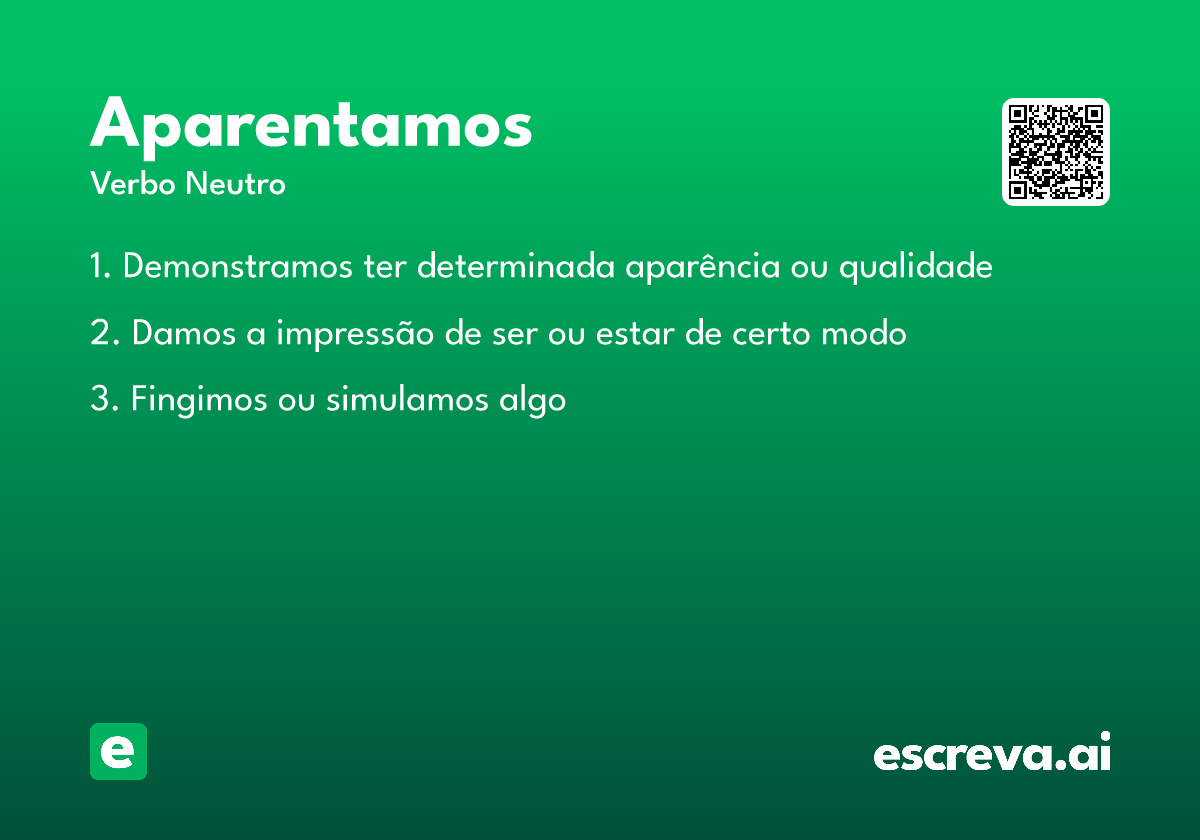 Aparentamos
Verbo Neutro

1. Demonstramos ter determinada aparência ou qualidade

2. Damos a impressão de ser ou estar de certo modo

3. Fingimos ou simulamos algo

e

escreva.ai